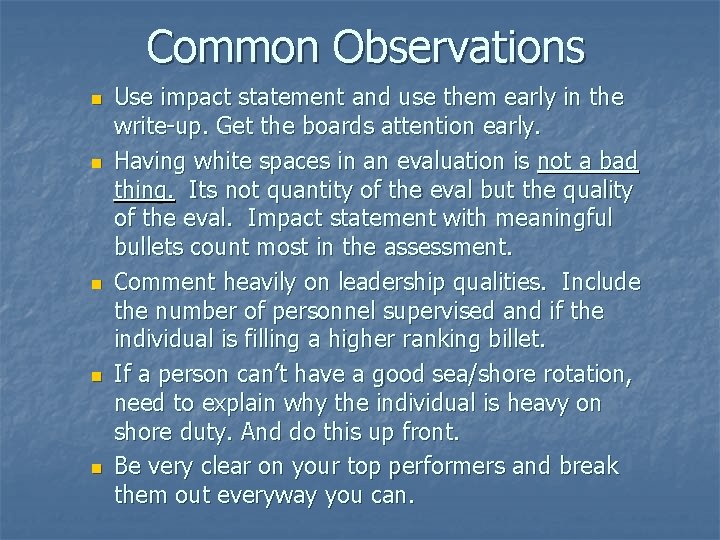 Common Observations

- Use impact statement and use them early in the write-up. Get the boards attention early.
- Having white spaces in an evaluation is not a bad thing. Its not quantity of the eval but the quality of the eval. Impact statement with meaningful bullets count most in the assessment.
- Comment heavily on leadership qualities. Include the number of personnel supervised and if the individual is filling a higher ranking billet.
- If a person can't have a good sea/shore rotation, need to explain why the individual is heavy on shore duty. And do this up front.
- Be very clear on your top performers and break them out everyway you can.